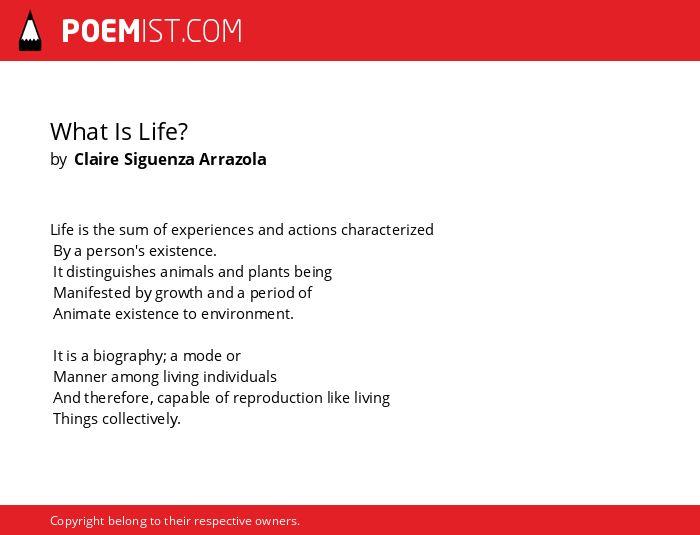 POEMIST.COM

What Is Life?
by Claire Siguenza Arrazola

Life is the sum of experiences and actions characterized
By a person's existence.
It distinguishes animals and plants being
Manifested by growth and a period of
Animate existence to environment.

It is a biography; a mode or
Manner among living individuals
And therefore, capable of reproduction like living
Things collectively.

Copyright belong to their respective owners.